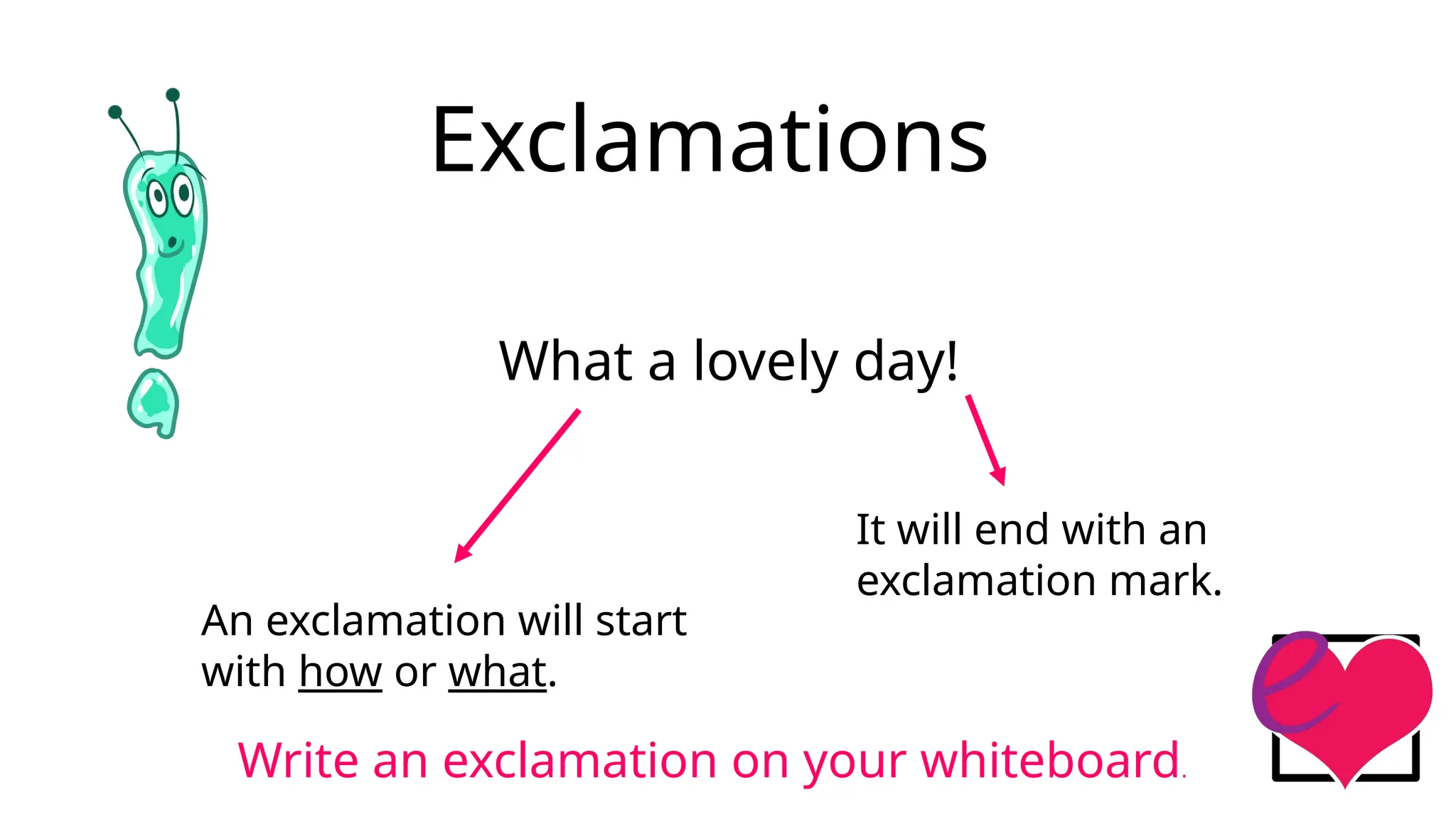 Exclamations

What a lovely day!

An exclamation will start with how or what.

It will end with an exclamation mark.

Write an exclamation on your whiteboard.

e